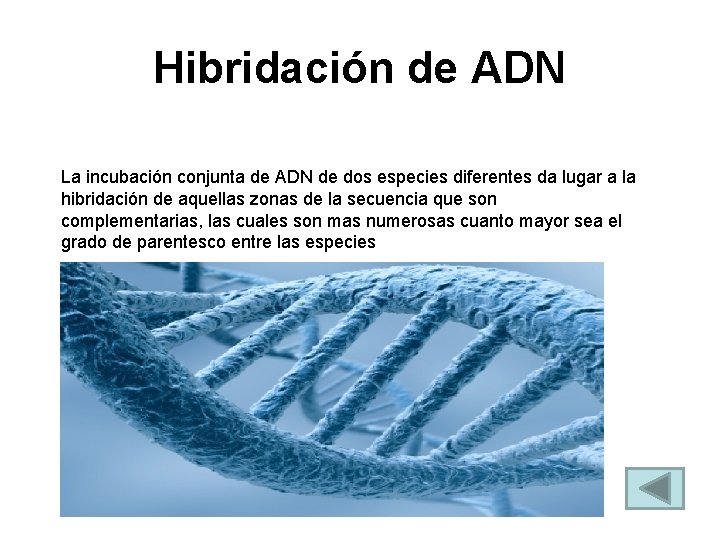 Hibridación de ADN

La incubación conjunta de ADN de dos especies diferentes da lugar a la hibridación de aquellas zonas de la secuencia que son complementarias, las cuales son mas numerosas cuanto mayor sea el grado de parentesco entre las especies